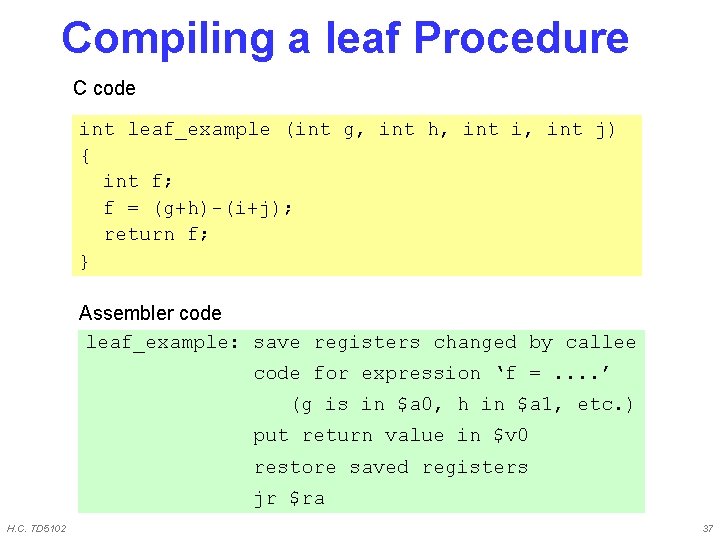 Compiling a leaf Procedure

C code

int leaf_example (int g, int h, int i, int j)
{
  int f;
  f = (g+h)-(i+j);
  return f;
}

Assembler code

leaf_example: save registers changed by callee
code for expression ‘f = ....’
(g is in \$a0, h in \$a1, etc.)
put return value in \$v0
restore saved registers
jr \$ra

H.C. TD5102

37